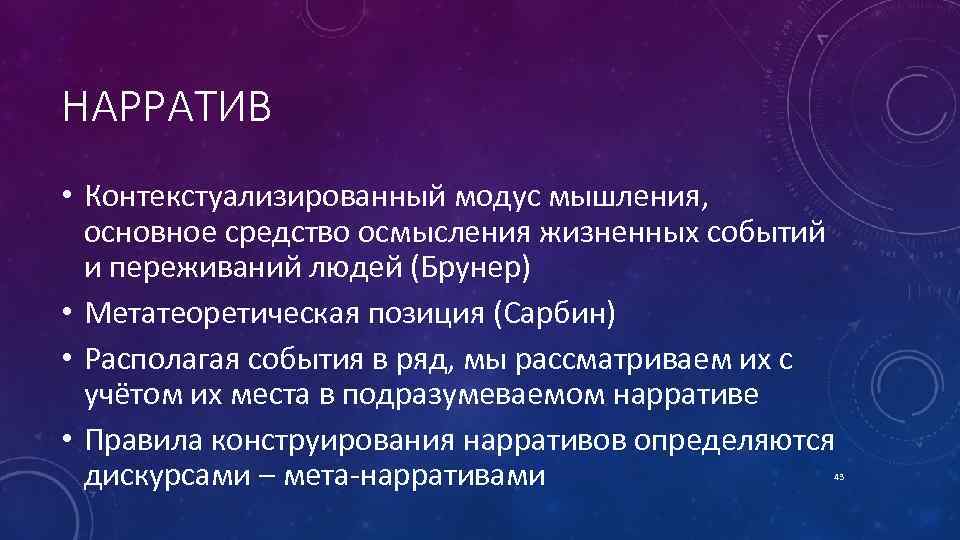 НАРРАТИВ

• Контекстуализированный модус мышления, основное средство осмысления жизненных событий и переживаний людей (Брунер)
• Метатеоретическая позиция (Сарбин)
• Располагая события в ряд, мы рассматриваем их с учётом их места в подразумеваемом нарративе
• Правила конструирования нарративов определяются дискурсами – мета-нарративами

43